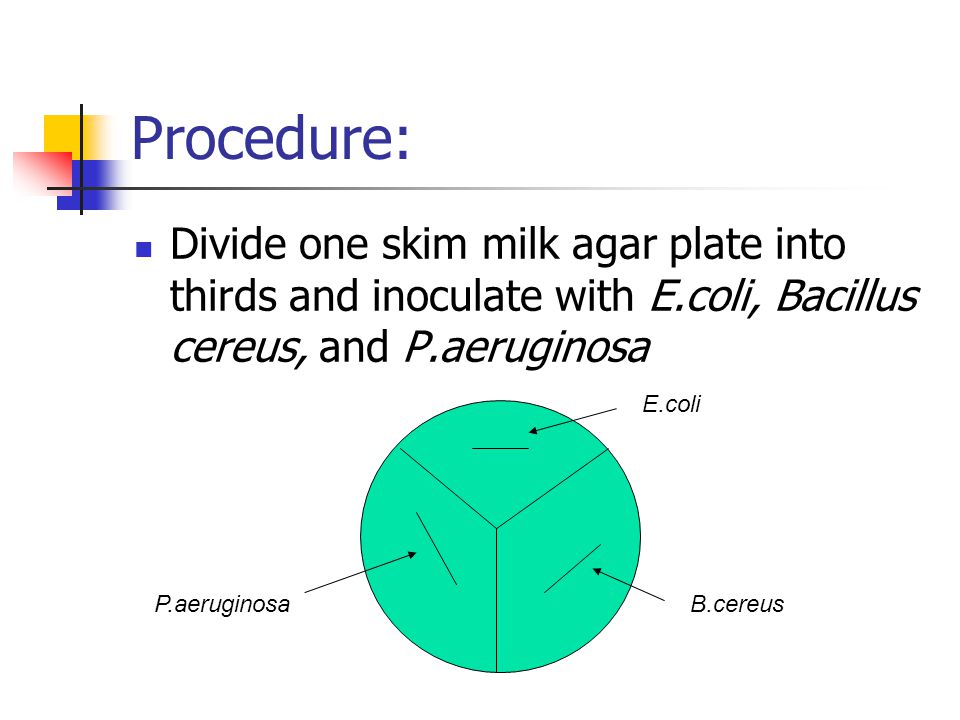 Procedure:

Divide one skim milk agar plate into thirds and inoculate with E.coli, Bacillus cereus, and P.aeruginosa

E.coli

P.aeruginosa

B.cereus